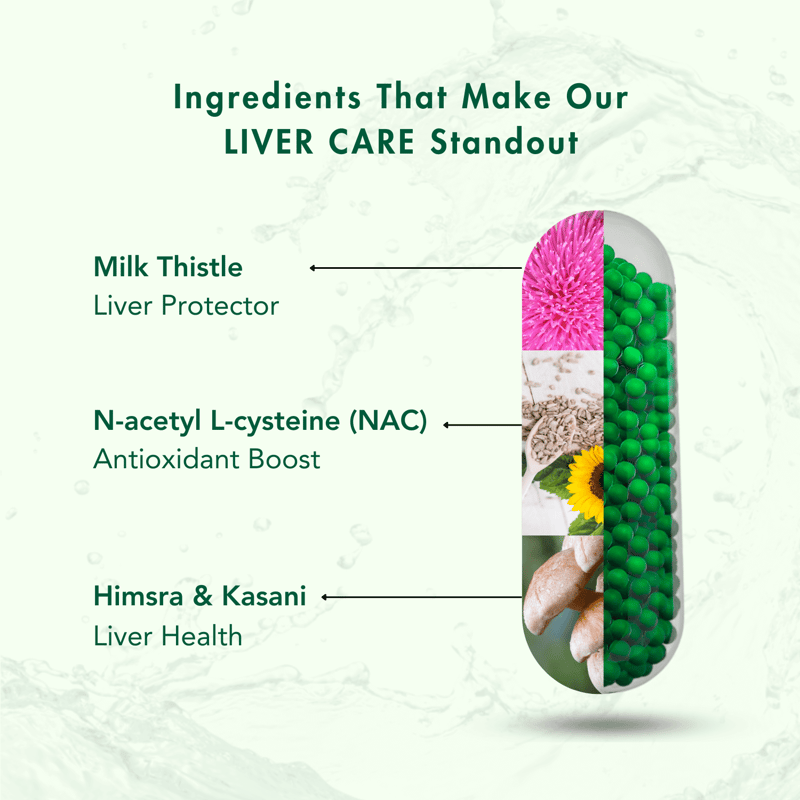 Ingredients That Make Our
LIVER CARE Standout

Milk Thistle
Liver Protector

N-acetyl L-cysteine (NAC)
Antioxidant Boost

Himsra & Kasani
Liver Health